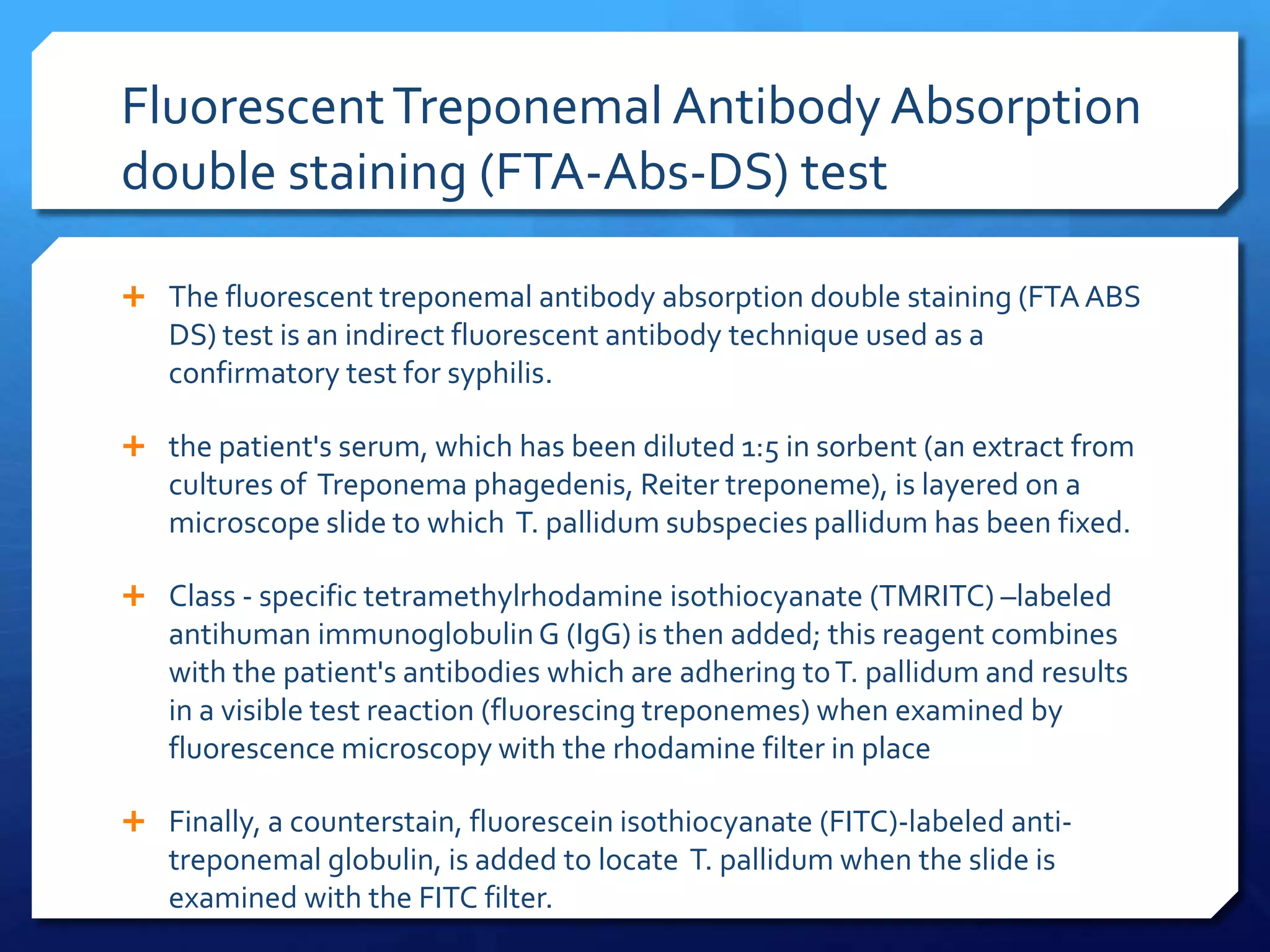 Fluorescent Treponemal Antibody Absorption double staining (FTA-Abs-DS) test

+ The fluorescent treponemal antibody absorption double staining (FTA ABS DS) test is an indirect fluorescent antibody technique used as a confirmatory test for syphilis.

+ the patient's serum, which has been diluted 1:5 in sorbent (an extract from cultures of Treponema phagedenis, Reiter treponeme), is layered on a microscope slide to which T. pallidum subspecies pallidum has been fixed.

+ Class - specific tetramethylrhodamine isothiocyanate (TMRITC) –labeled antihuman immunoglobulin G (IgG) is then added; this reagent combines with the patient's antibodies which are adhering to T. pallidum and results in a visible test reaction (fluorescing treponemes) when examined by fluorescence microscopy with the rhodamine filter in place

+ Finally, a counterstain, fluorescein isothiocyanate (FITC)-labeled anti-treponemal globulin, is added to locate T. pallidum when the slide is examined with the FITC filter.